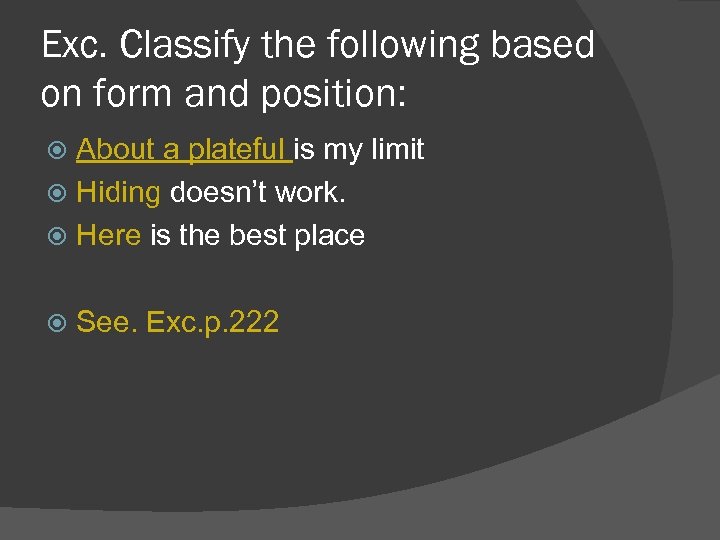 Exc. Classify the following based on form and position:

About a plateful is my limit
Hiding doesn’t work.
Here is the best place

See. Exc.p.222